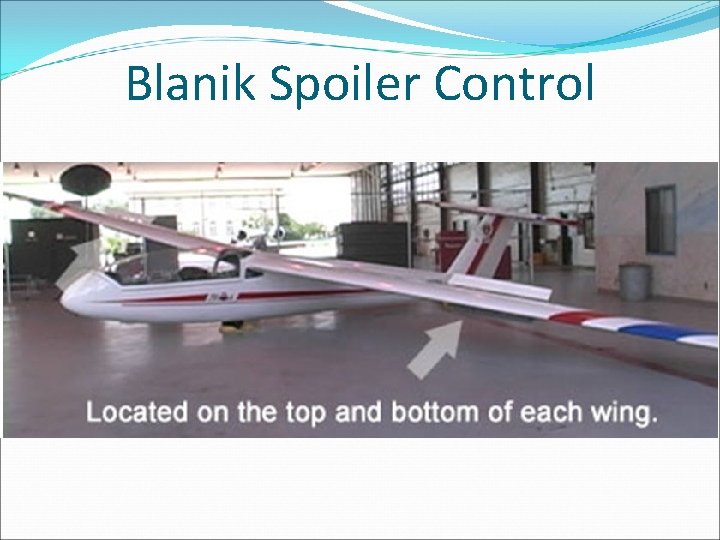 Blanik Spoiler Control

Located on the top and bottom of each wing.